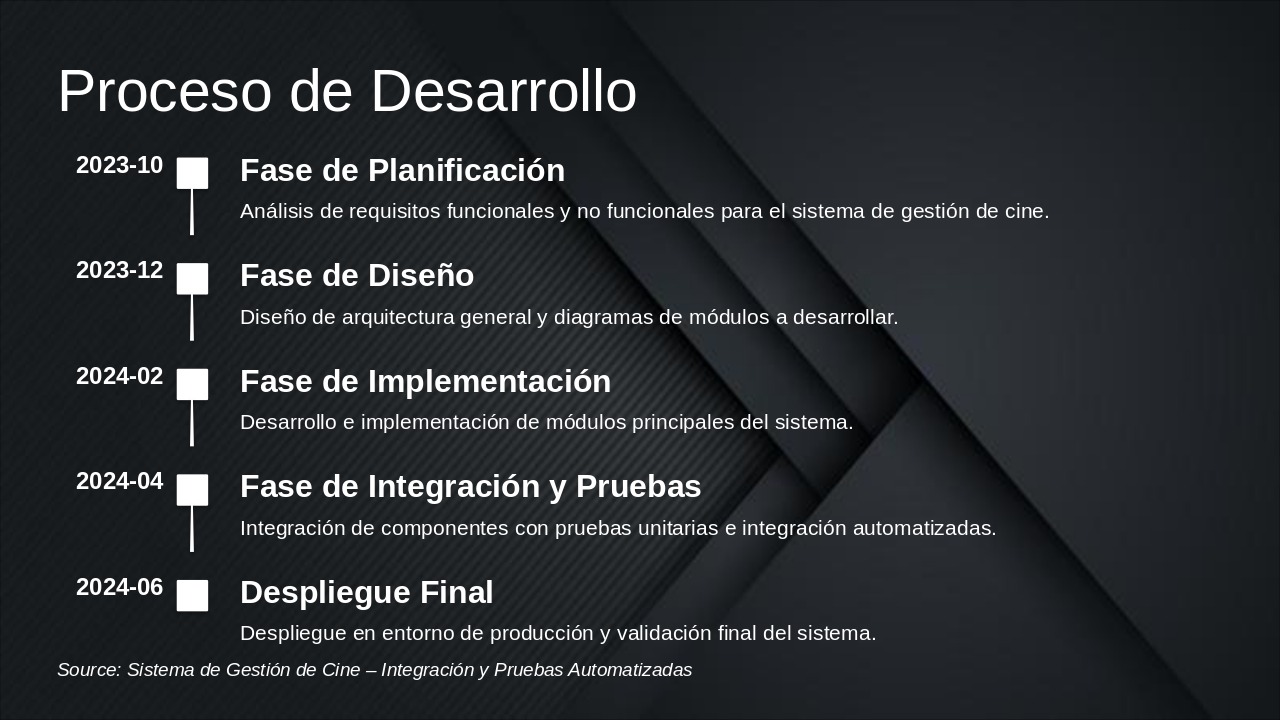 Proceso de Desarrollo

2023-10
Fase de Planificación
Análisis de requisitos funcionales y no funcionales para el sistema de gestión de cine.

2023-12
Fase de Diseño
Diseño de arquitectura general y diagramas de módulos a desarrollar.

2024-02
Fase de Implementación
Desarrollo e implementación de módulos principales del sistema.

2024-04
Fase de Integración y Pruebas
Integración de componentes con pruebas unitarias e integración automatizadas.

2024-06
Despliegue Final
Despliegue en entorno de producción y validación final del sistema.

Source: Sistema de Gestión de Cine – Integración y Pruebas Automatizadas